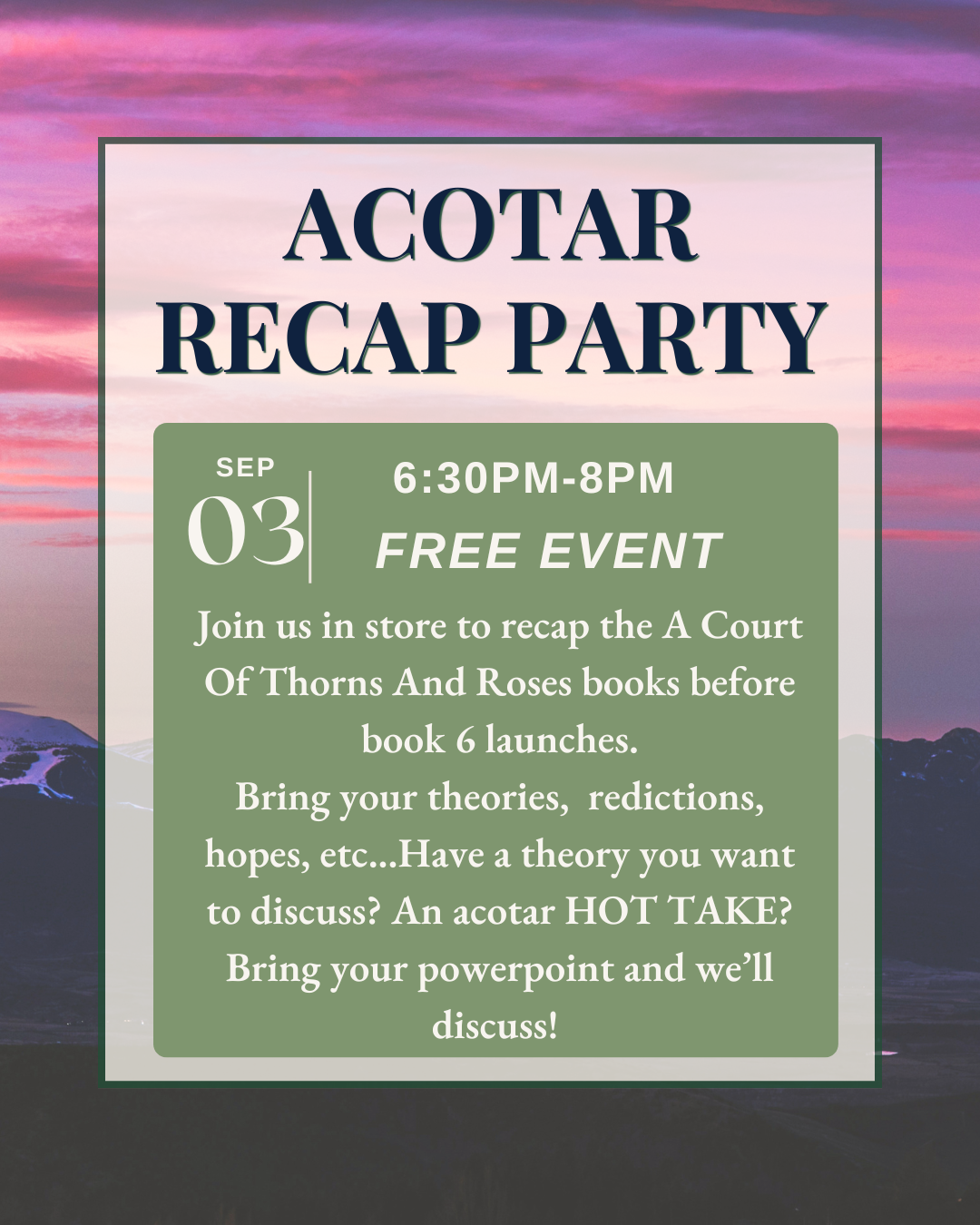 ACOTAR RECAP PARTY

SEP
03

6:30PM-8PM
FREE EVENT

Join us in store to recap the A Court Of Thorns And Roses books before book 6 launches.
Bring your theories,  redictions, hopes, etc...Have a theory you want to discuss? An acotar HOT TAKE? Bring your powerpoint and we'll discuss!